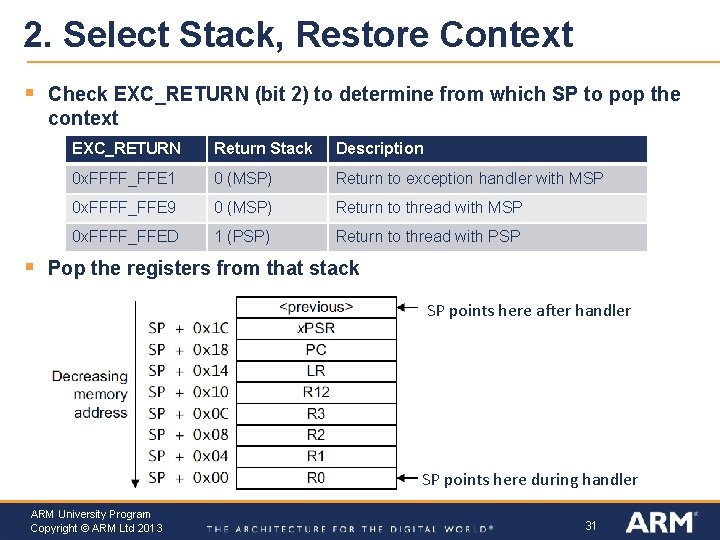 2. Select Stack, Restore Context

▪ Check EXC_RETURN (bit 2) to determine from which SP to pop the context

| EXC_RETURN | Return Stack | Description |
|---|---|---|
| 0xFFFF_FFE1 | 0 (MSP) | Return to exception handler with MSP |
| 0xFFFF_FFE9 | 0 (MSP) | Return to thread with MSP |
| 0xFFFF_FFED | 1 (PSP) | Return to thread with PSP |

▪ Pop the registers from that stack

Decreasing memory address

| | |
|---|---|
| | <previous> |
| SP + 0x1C | xPSR |
| SP + 0x18 | PC |
| SP + 0x14 | LR |
| SP + 0x10 | R12 |
| SP + 0x0C | R3 |
| SP + 0x08 | R2 |
| SP + 0x04 | R1 |
| SP + 0x00 | R0 |

SP points here after handler

SP points here during handler

ARM University Program
Copyright © ARM Ltd 2013
THE ARCHITECTURE FOR THE DIGITAL WORLD®
31
ARM